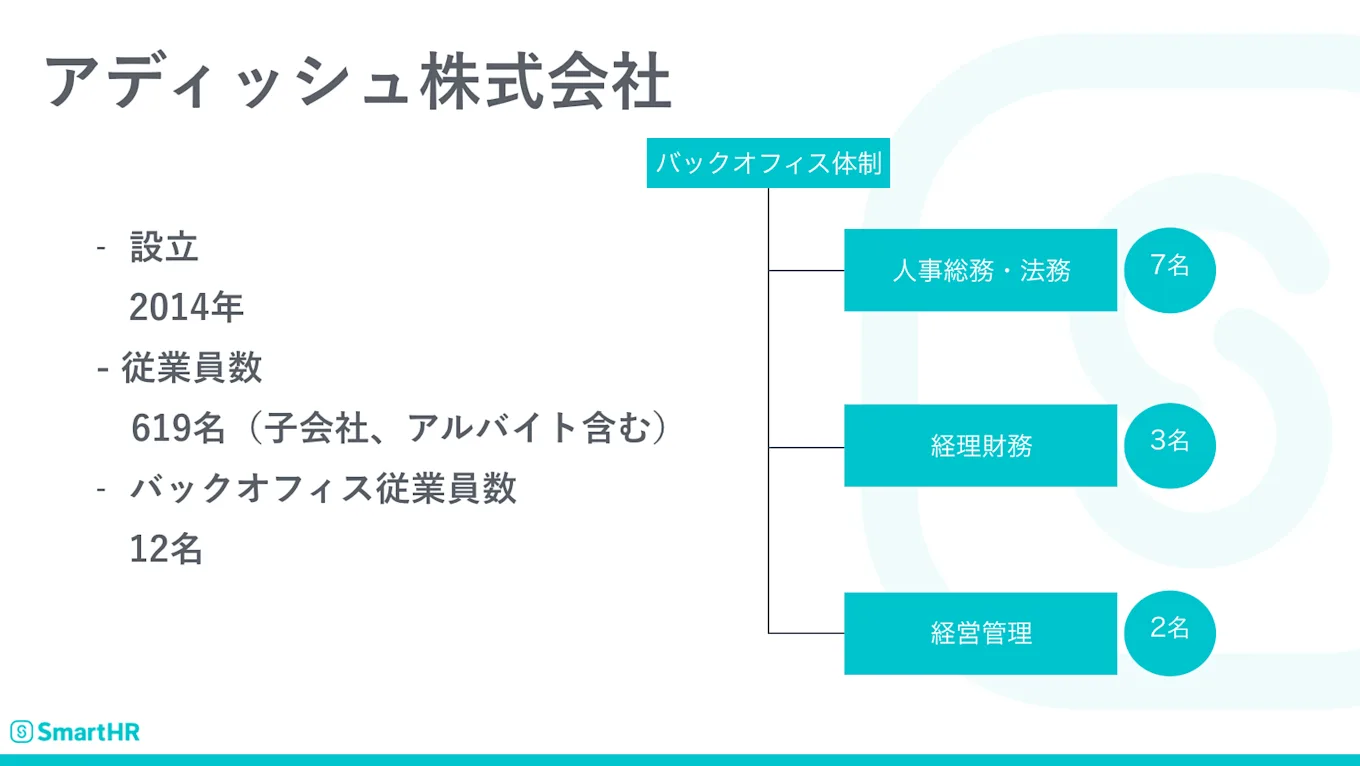 アディッシュ株式会社

- 設立
2014年
- 従業員数
619名（子会社、アルバイト含む）
- バックオフィス従業員数
12名

バックオフィス体制

人事総務・法務 7名

経理財務 3名

経営管理 2名

SmartHR